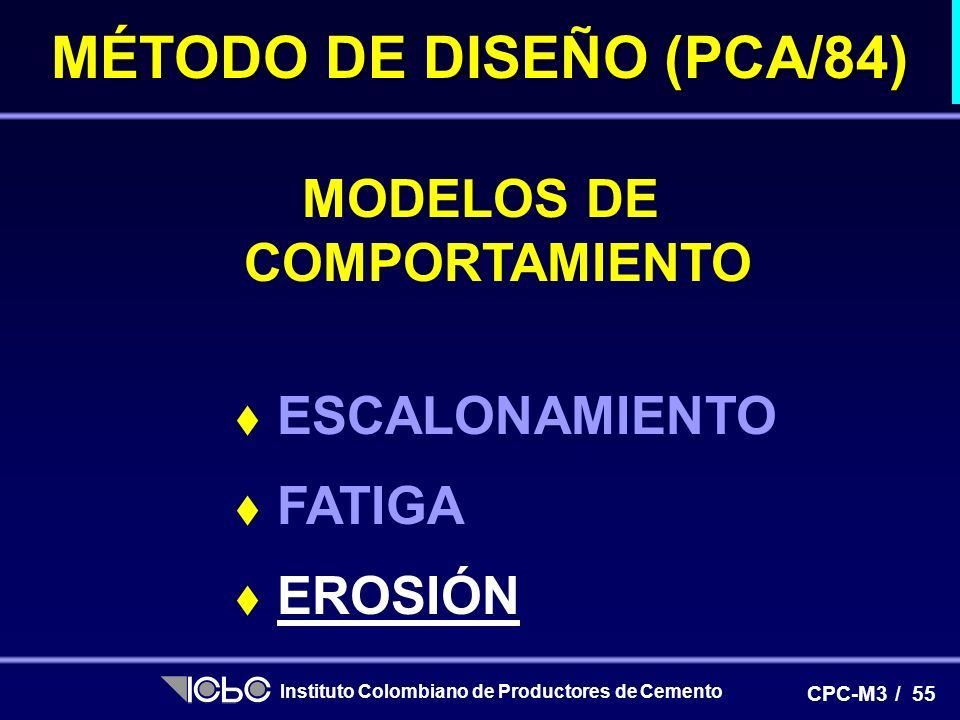 MÉTODO DE DISEÑO (PCA/84)

MODELOS DE COMPORTAMIENTO

♦ ESCALONAMIENTO

♦ FATIGA

♦ EROSIÓN

ICPC Instituto Colombiano de Productores de Cemento

CPC-M3 / 55